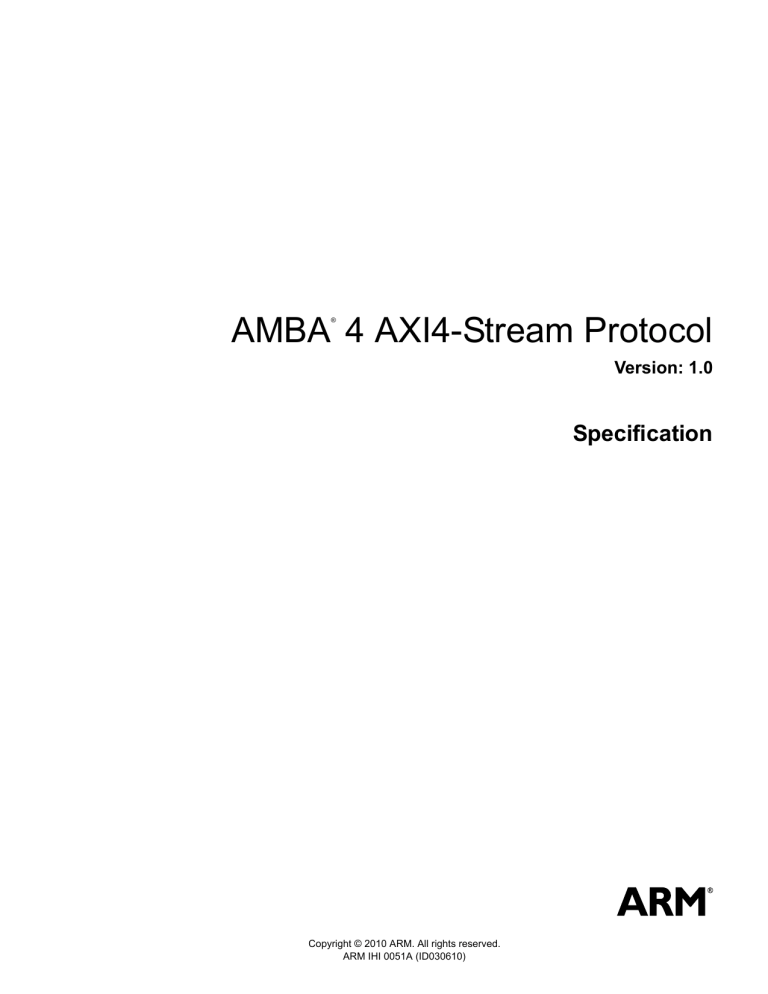 AMBA® 4 AXI4-Stream Protocol

Version: 1.0

Specification

ARM®

Copyright © 2010 ARM. All rights reserved.
ARM IHI 0051A (ID030610)